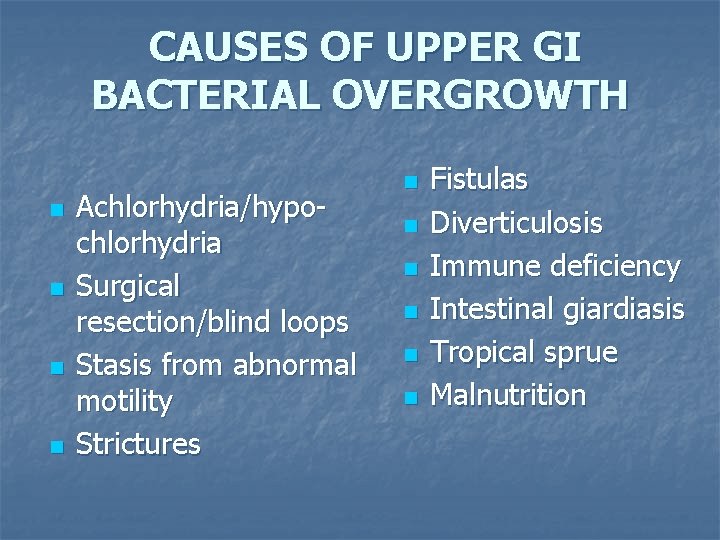 CAUSES OF UPPER GI BACTERIAL OVERGROWTH

- Achlorhydria/hypochlorhydria
- Surgical resection/blind loops
- Stasis from abnormal motility
- Strictures

- Fistulas
- Diverticulosis
- Immune deficiency
- Intestinal giardiasis
- Tropical sprue
- Malnutrition